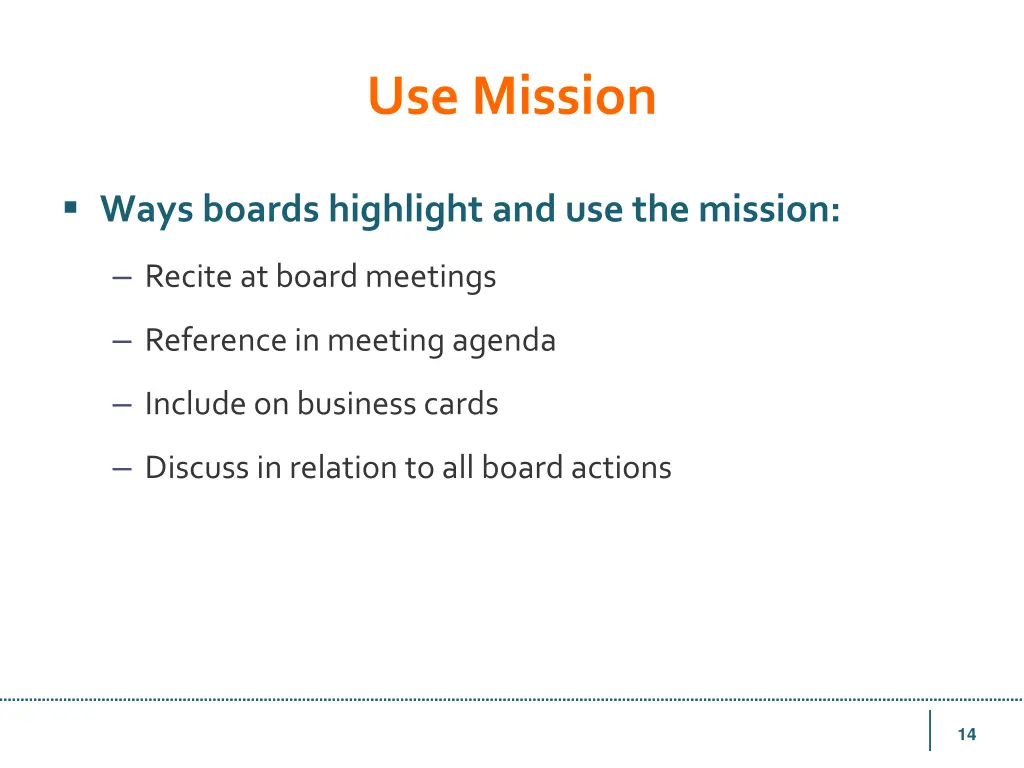 Use Mission

▪ Ways boards highlight and use the mission:

– Recite at board meetings

– Reference in meeting agenda

– Include on business cards

– Discuss in relation to all board actions

14